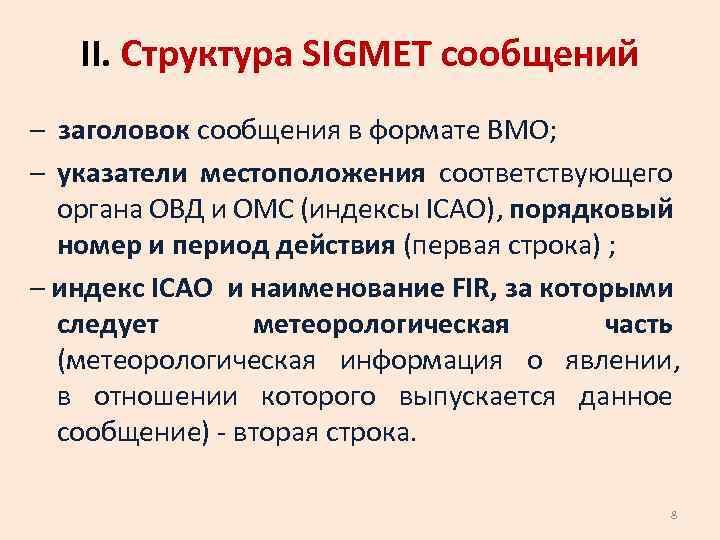 II. Структура SIGMET сообщений

– заголовок сообщения в формате ВМО;

– указатели местоположения соответствующего органа ОВД и ОМС (индексы ICAO), порядковый номер и период действия (первая строка) ;

– индекс ICAO и наименование FIR, за которыми следует метеорологическая часть (метеорологическая информация о явлении, в отношении которого выпускается данное сообщение) - вторая строка.

8